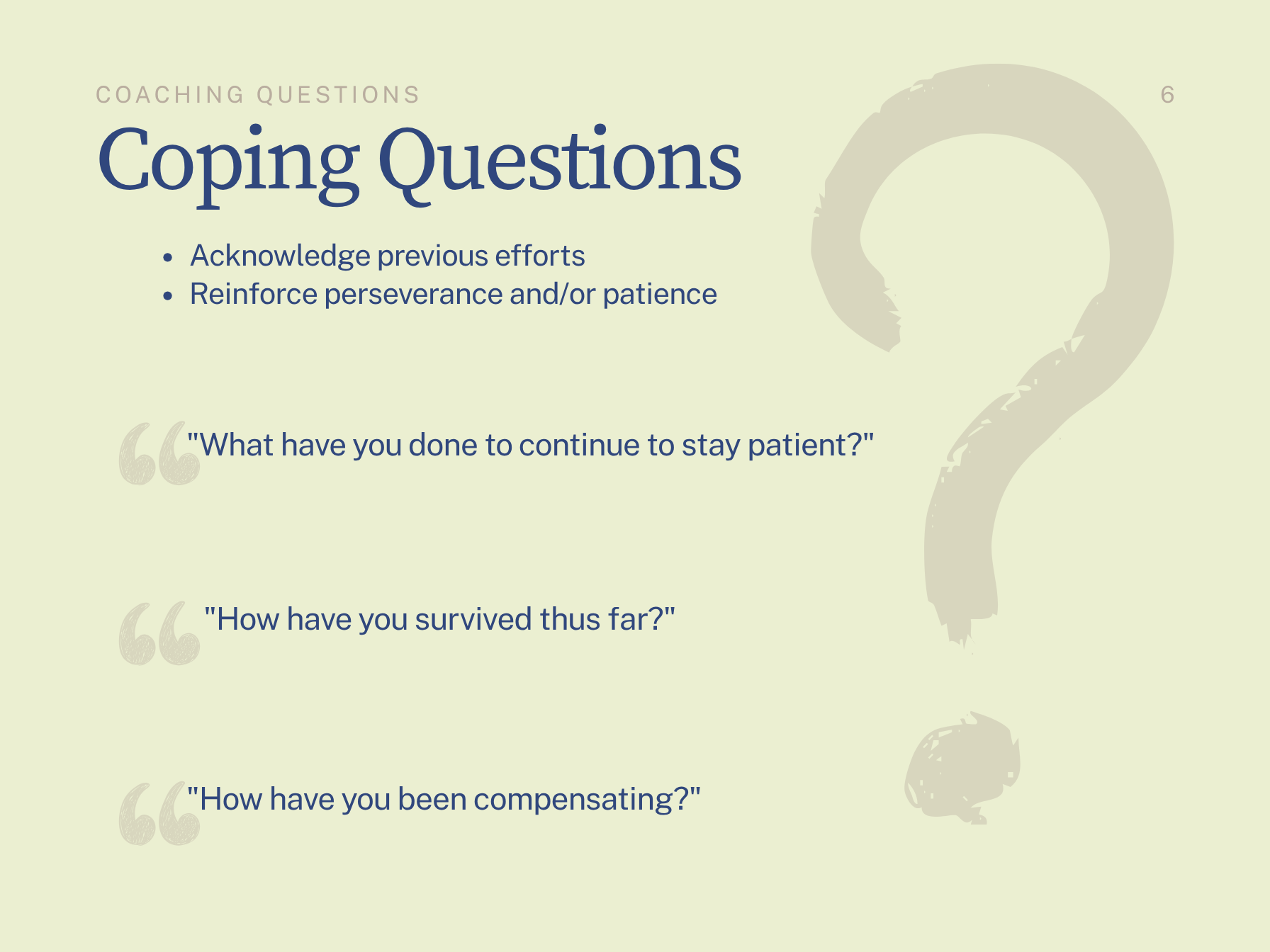 COACHING QUESTIONS

6

Coping Questions

- Acknowledge previous efforts
- Reinforce perseverance and/or patience

"What have you done to continue to stay patient?"

"How have you survived thus far?"

"How have you been compensating?"